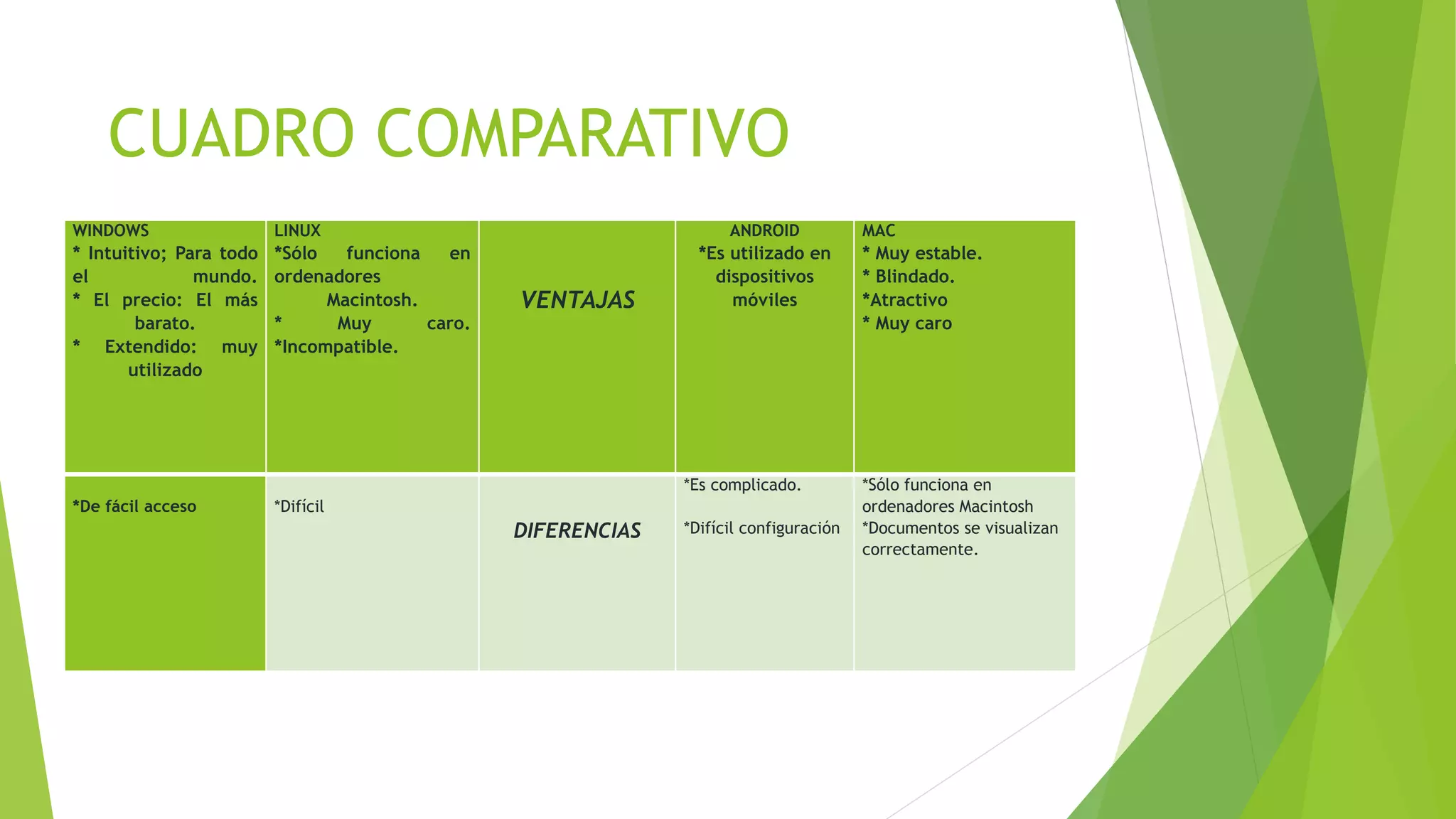 CUADRO COMPARATIVO

| WINDOWS * Intuitivo; Para todo el mundo. * El precio: El más barato. * Extendido: muy utilizado | LINUX *Sólo funciona en ordenadores Macintosh. * Muy caro. *Incompatible. | VENTAJAS | ANDROID *Es utilizado en dispositivos móviles | MAC * Muy estable. * Blindado. *Atractivo * Muy caro |
|---|---|---|---|---|
| *De fácil acceso | *Difícil | DIFERENCIAS | *Es complicado. *Difícil configuración | *Sólo funciona en ordenadores Macintosh *Documentos se visualizan correctamente. |